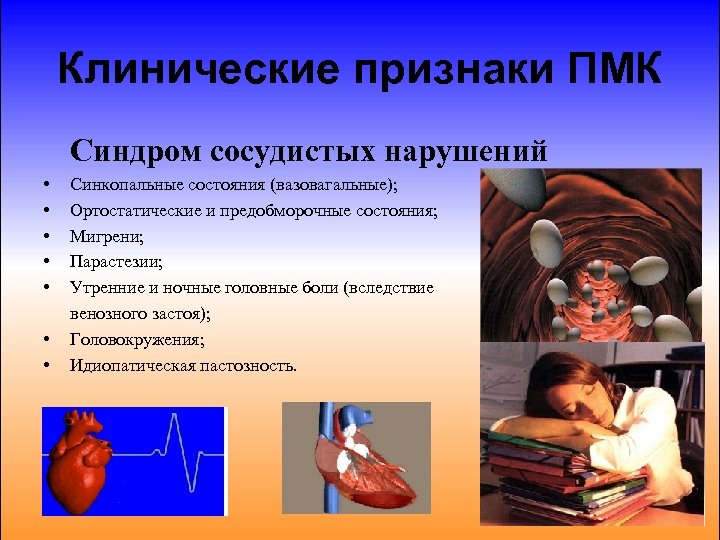 Клинические признаки ПМК

Синдром сосудистых нарушений

• Синкопальные состояния (вазовагальные);
• Ортостатические и предобморочные состояния;
• Мигрени;
• Парастезии;
• Утренние и ночные головные боли (вследствие венозного застоя);
• Головокружения;
• Идиопатическая пастозность.